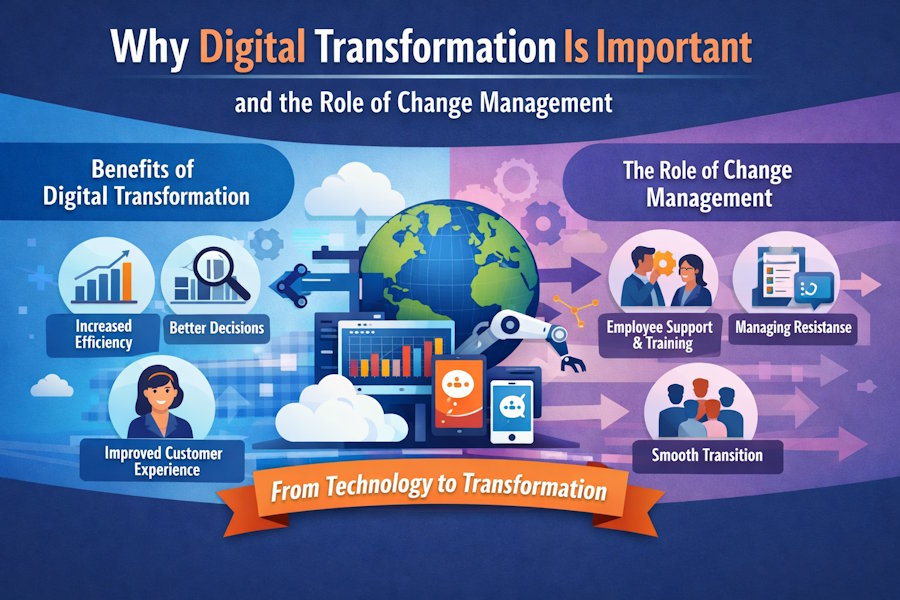 Why Digital Transformation Is Important

and the Role of Change Management

Benefits of Digital Transformation

Increased Efficiency

Better Decisions

Improved Customer Experience

The Role of Change Management

Employee Support & Training

Managing Resistanse

Smooth Transition

From Technology to Transformation